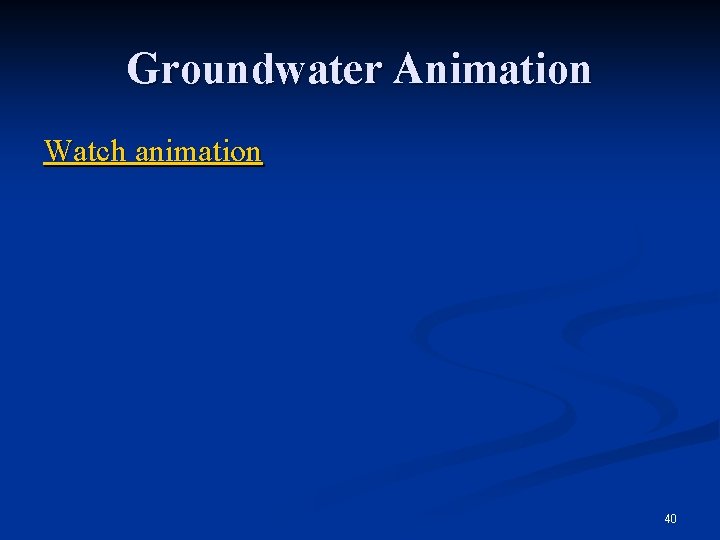 Groundwater Animation

Watch animation

40